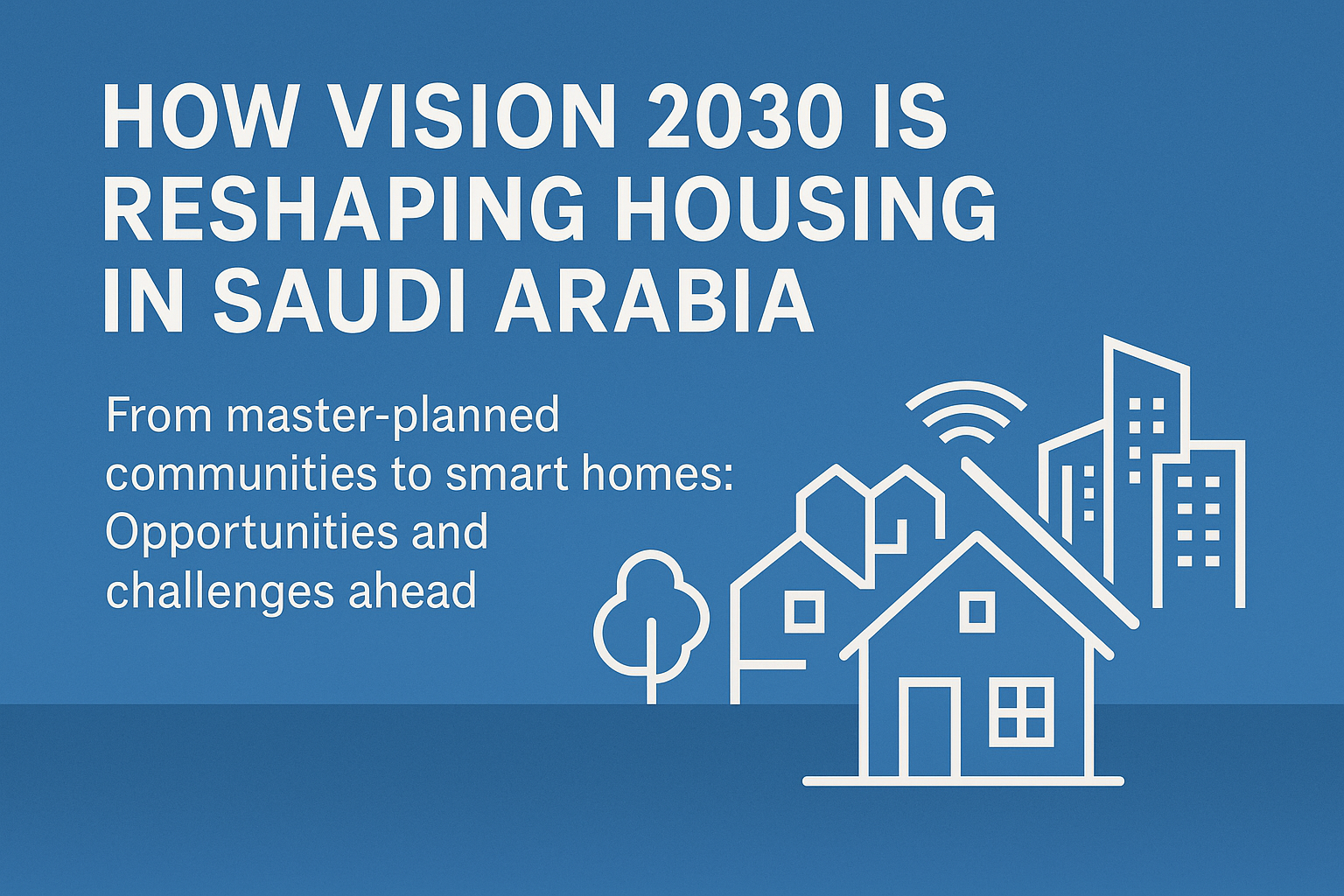 HOW VISION 2030 IS RESHAPING HOUSING IN SAUDI ARABIA

From master-planned communities to smart homes: Opportunities and challenges ahead